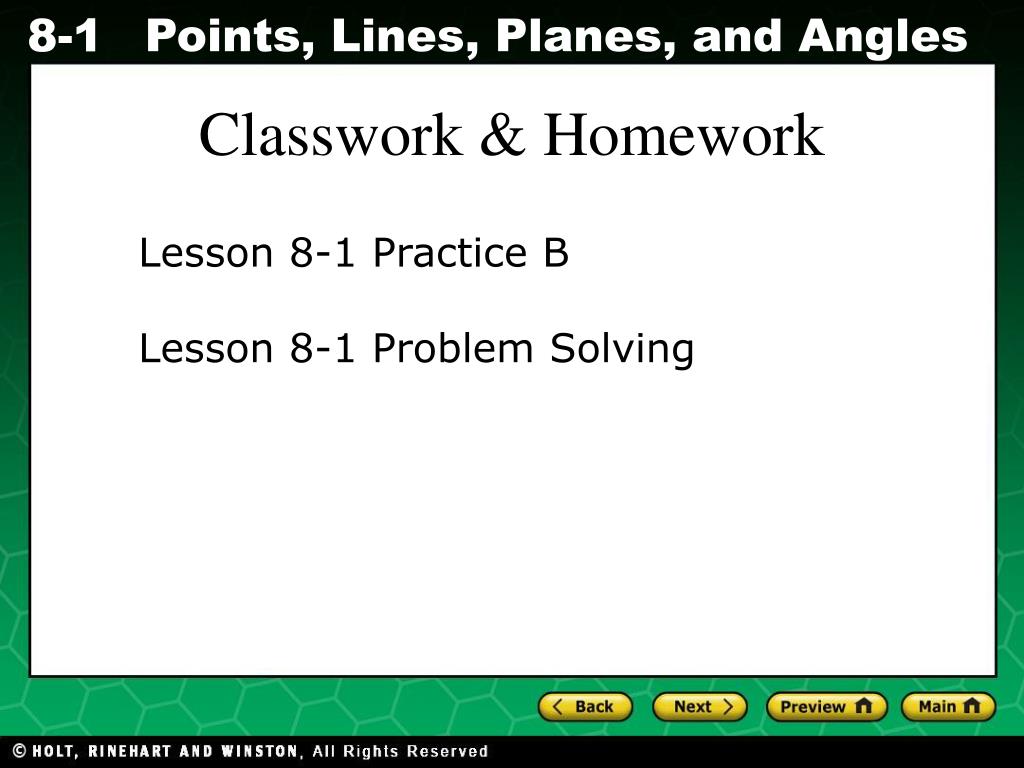 8-1 Points, Lines, Planes, and Angles

Classwork & Homework

Lesson 8-1 Practice B

Lesson 8-1 Problem Solving

Back Next Preview Main

© HOLT, RINEHART AND WINSTON, All Rights Reserved